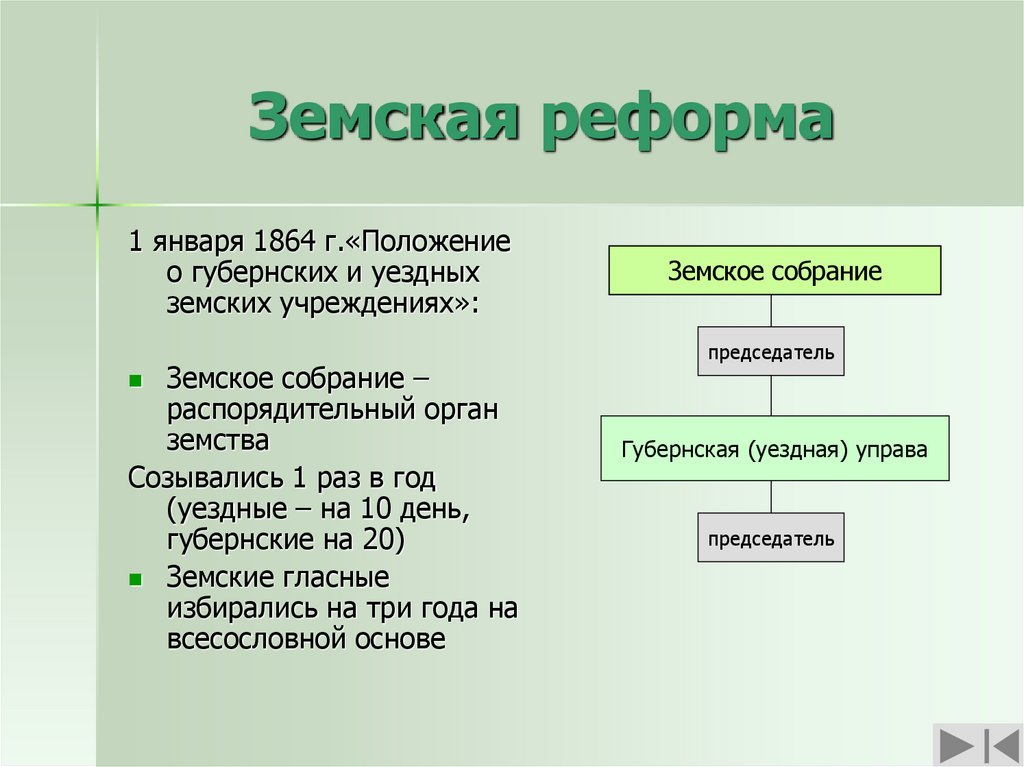 Земская реформа

1 января 1864 г.«Положение о губернских и уездных земских учреждениях»:

Земское собрание – распорядительный орган земства

Созывались 1 раз в год (уездные – на 10 день, губернские на 20)

Земские гласные избирались на три года на всесословной основе

Земское собрание

председатель

Губернская (уездная) управа

председатель